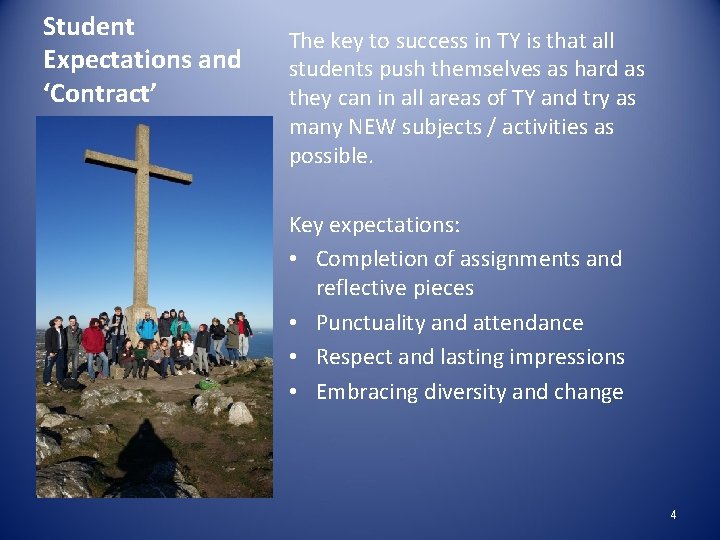 Student Expectations and 'Contract'

The key to success in TY is that all students push themselves as hard as they can in all areas of TY and try as many NEW subjects / activities as possible.

Key expectations:
• Completion of assignments and reflective pieces
• Punctuality and attendance
• Respect and lasting impressions
• Embracing diversity and change

4